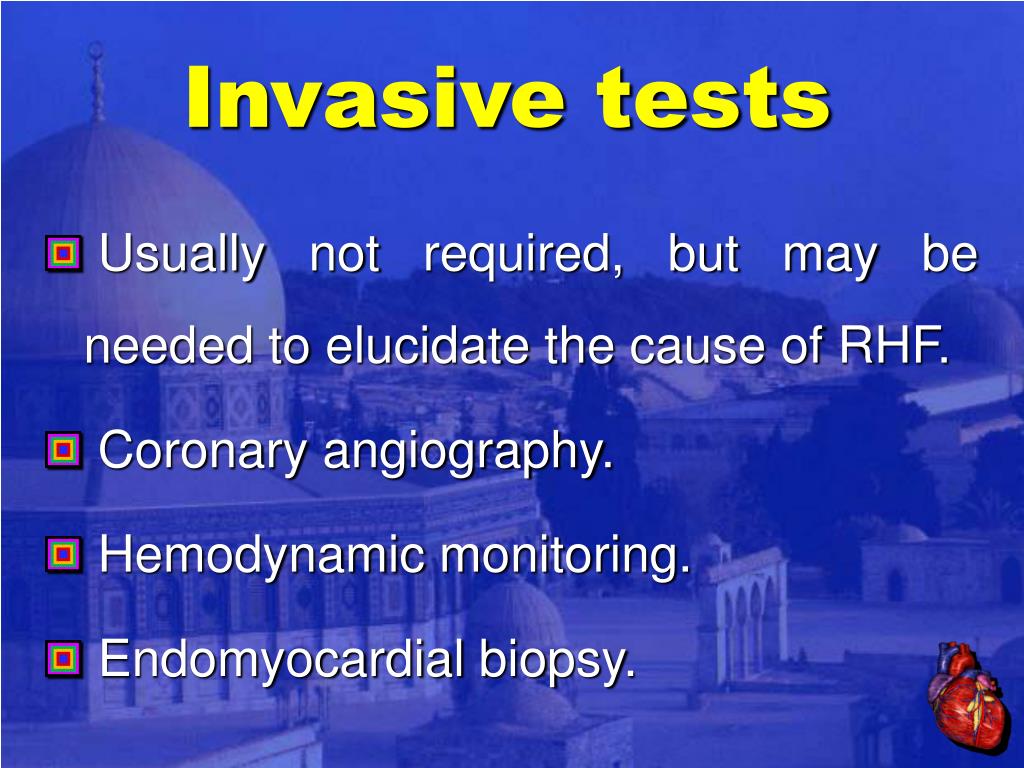 Invasive tests

Usually not required, but may be needed to elucidate the cause of RHF.

Coronary angiography.

Hemodynamic monitoring.

Endomyocardial biopsy.